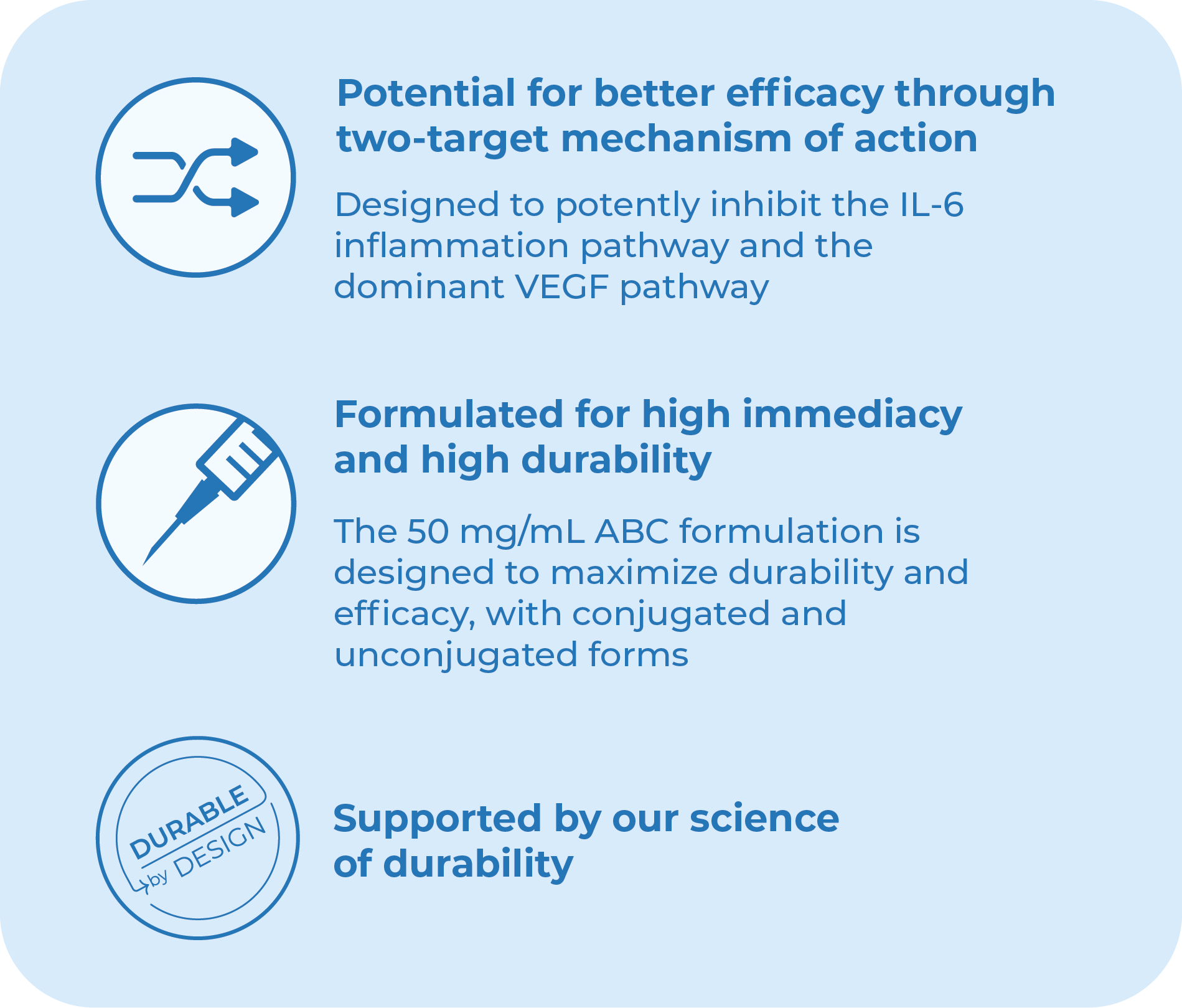 Potential for better efficacy through two-target mechanism of action

Designed to potently inhibit the IL-6 inflammation pathway and the dominant VEGF pathway

Formulated for high immediacy and high durability

The 50 mg/mL ABC formulation is designed to maximize durability and efficacy, with conjugated and unconjugated forms

DURABLE by DESIGN

Supported by our science of durability